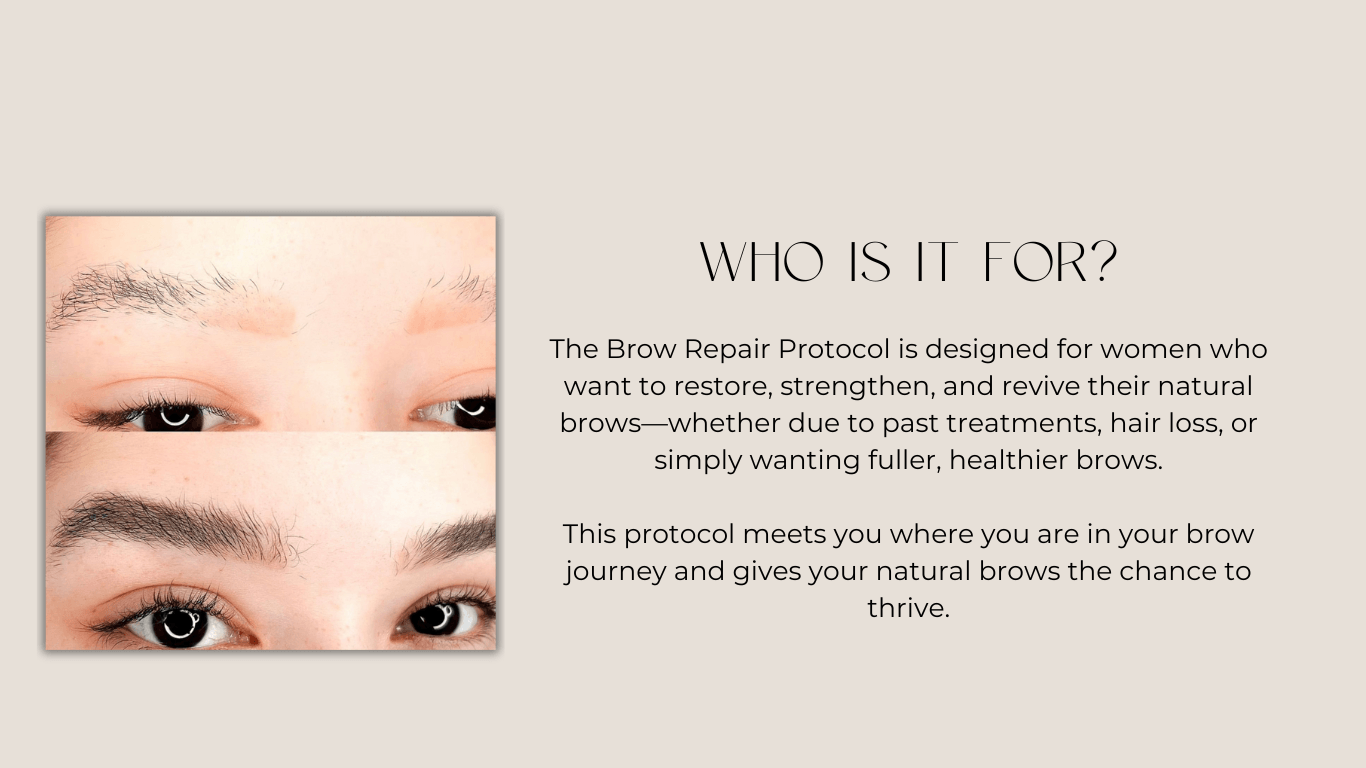 WHO IS IT FOR?

The Brow Repair Protocol is designed for women who want to restore, strengthen, and revive their natural brows—whether due to past treatments, hair loss, or simply wanting fuller, healthier brows.

This protocol meets you where you are in your brow journey and gives your natural brows the chance to thrive.